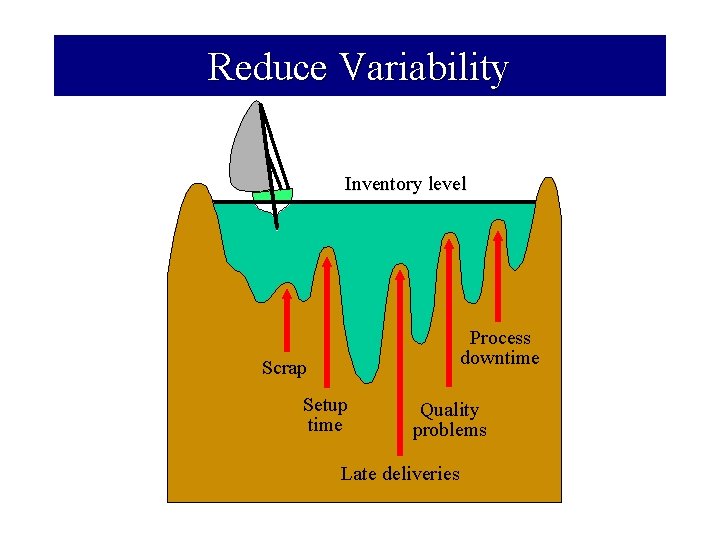 Reduce Variability

Inventory level

Scrap

Setup time

Late deliveries

Quality problems

Process downtime